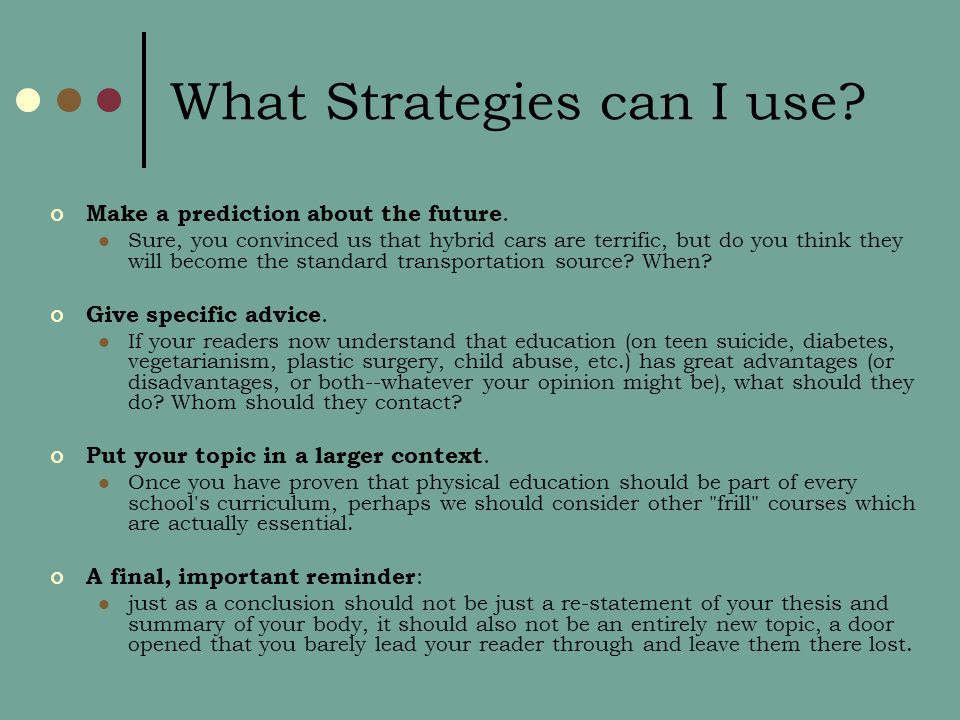 What Strategies can I use?

Make a prediction about the future.

Sure, you convinced us that hybrid cars are terrific, but do you think they will become the standard transportation source? When?

Give specific advice.

If your readers now understand that education (on teen suicide, diabetes, vegetarianism, plastic surgery, child abuse, etc.) has great advantages (or disadvantages, or both--whatever your opinion might be), what should they do? Whom should they contact?

Put your topic in a larger context.

Once you have proven that physical education should be part of every school's curriculum, perhaps we should consider other "frill" courses which are actually essential.

A final, important reminder:

just as a conclusion should not be just a re-statement of your thesis and summary of your body, it should also not be an entirely new topic, a door opened that you barely lead your reader through and leave them there lost.